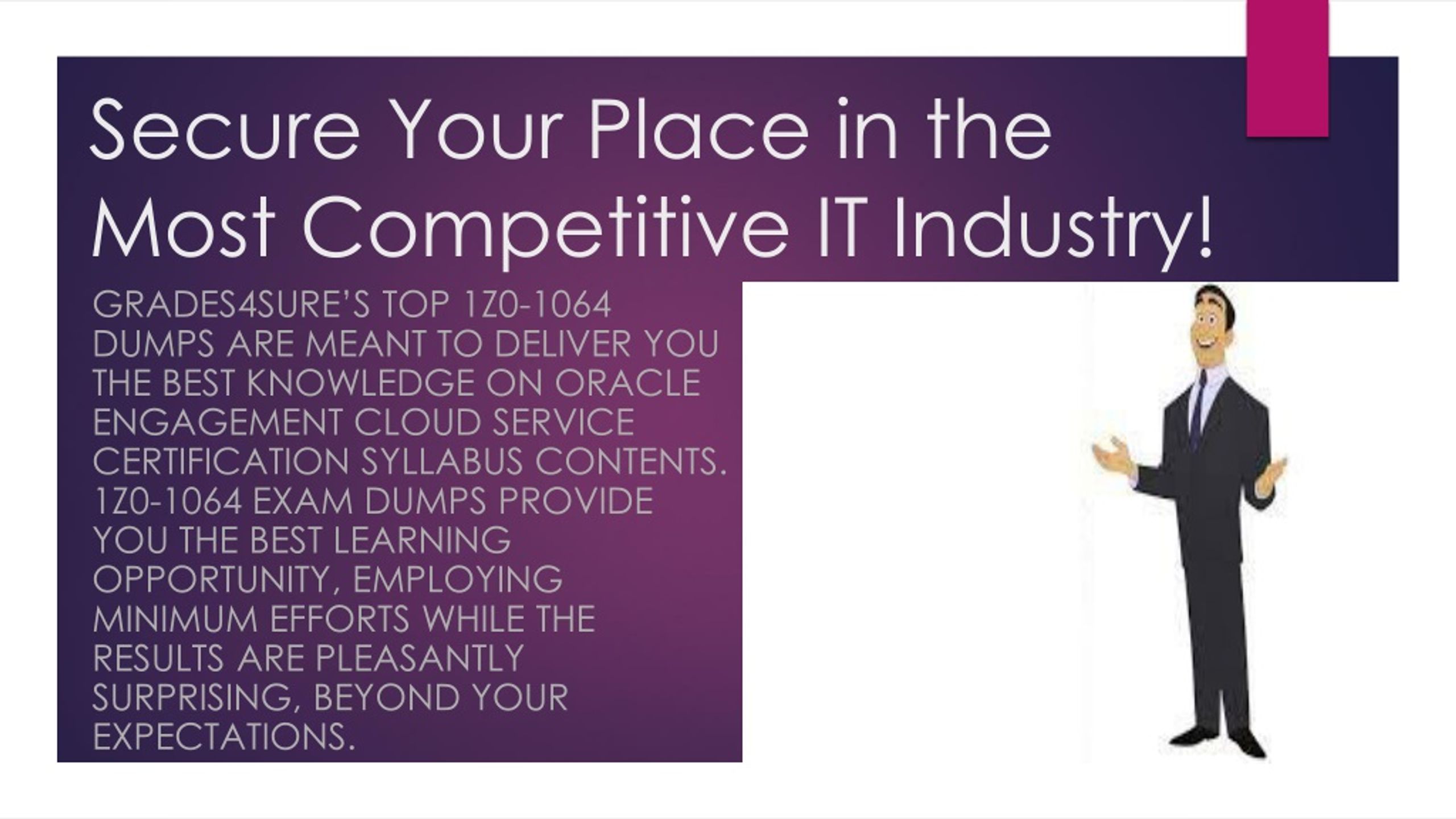 Secure Your Place in the Most Competitive IT Industry!

GRADES4SURE'S TOP 1Z0-1064 DUMPS ARE MEANT TO DELIVER YOU THE BEST KNOWLEDGE ON ORACLE ENGAGEMENT CLOUD SERVICE CERTIFICATION SYLLABUS CONTENTS. 1Z0-1064 EXAM DUMPS PROVIDE YOU THE BEST LEARNING OPPORTUNITY, EMPLOYING MINIMUM EFFORTS WHILE THE RESULTS ARE PLEASANTLY SURPRISING, BEYOND YOUR EXPECTATIONS.